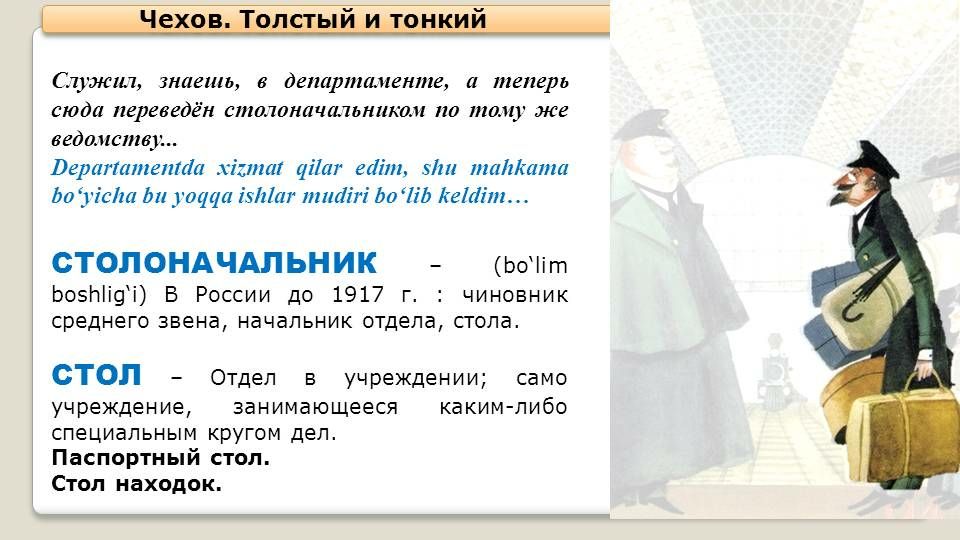 Чехов. Толстый и тонкий

Служил, знаешь, в департаменте, а теперь сюда переведён столоначальником по тому же ведомству...
Departamentda xizmat qilar edim, shu mahkama bo‘yicha bu yoqqa ishlar mudiri bo‘lib keldim…

СТОЛОНАЧАЛЬНИК – (bo‘lim boshlig‘i) В России до 1917 г. : чиновник среднего звена, начальник отдела, стола.

СТОЛ – Отдел в учреждении; само учреждение, занимающееся каким-либо специальным кругом дел.
Паспортный стол.
Стол находок.